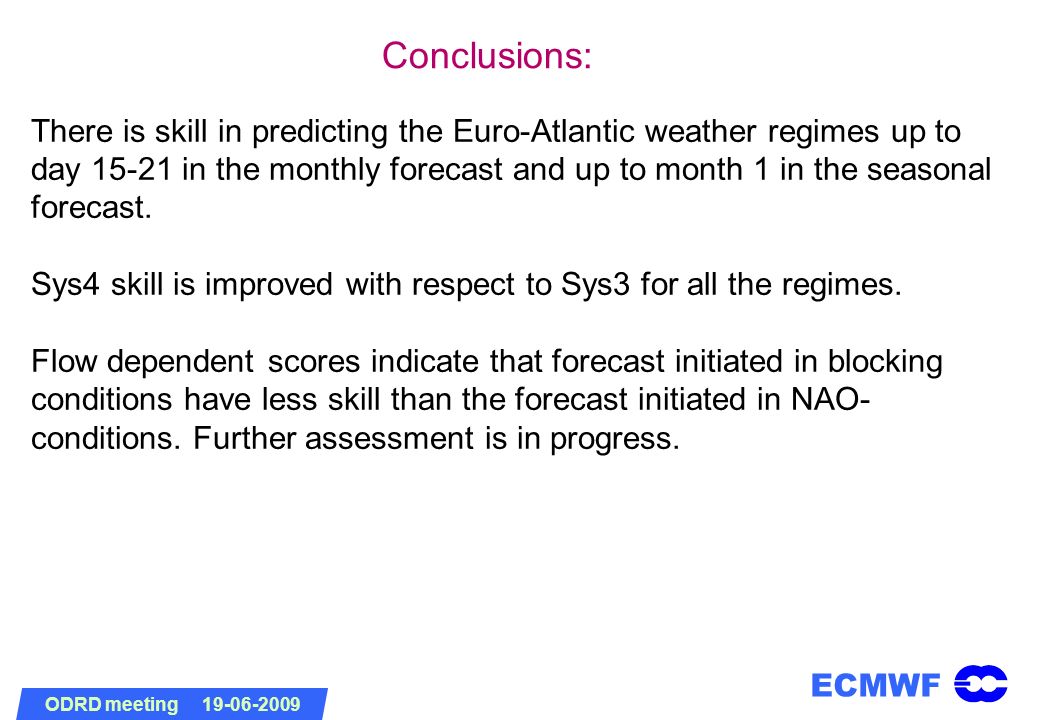 Conclusions:

There is skill in predicting the Euro-Atlantic weather regimes up to day 15-21 in the monthly forecast and up to month 1 in the seasonal forecast.

Sys4 skill is improved with respect to Sys3 for all the regimes.

Flow dependent scores indicate that forecast initiated in blocking conditions have less skill than the forecast initiated in NAO- conditions. Further assessment is in progress.

ODRD meeting 19-06-2009

ECMWF